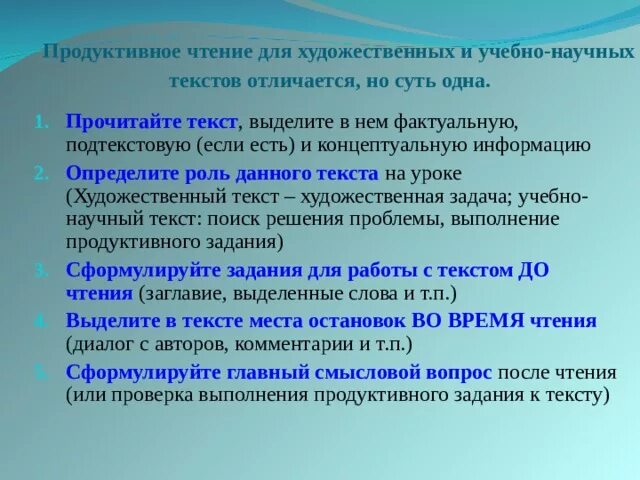 Продуктивное чтение для художественных и учебно-научных текстов отличается, но суть одна.

1. Прочитайте текст, выделите в нем фактуальную, подтекстовую (если есть) и концептуальную информацию
2. Определите роль данного текста на уроке (Художественный текст – художественная задача; учебно-научный текст: поиск решения проблемы, выполнение продуктивного задания)
3. Сформулируйте задания для работы с текстом ДО чтения (заглавие, выделенные слова и т.п.)
4. Выделите в тексте места остановок ВО ВРЕМЯ чтения (диалог с авторов, комментарии и т.п.)
5. Сформулируйте главный смысловой вопрос после чтения (или проверка выполнения продуктивного задания к тексту)